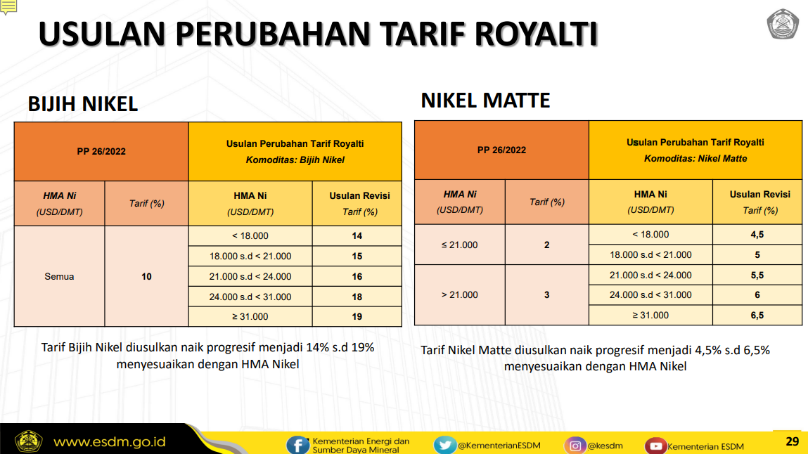 USULAN PERUBAHAN TARIF ROYALTI

BIJIH NIKEL

| PP 26/2022 | | Usulan Perubahan Tarif Royalti Komoditas: Bijih Nikel | |
|---|---|---|---|
| HMA Ni (USD/DMT) | Tarif (%) | HMA Ni (USD/DMT) | Usulan Revisi Tarif (%) |
| Semua | 10 | < 18.000 | 14 |
| | | 18.000 s.d < 21.000 | 15 |
| | | 21.000 s.d < 24.000 | 16 |
| | | 24.000 s.d < 31.000 | 18 |
| | | ≥ 31.000 | 19 |

Tarif Bijih Nikel diusulkan naik progresif menjadi 14% s.d 19% menyesuaikan dengan HMA Nikel

NIKEL MATTE

| PP 26/2022 | | Usulan Perubahan Tarif Royalti Komoditas: Nikel Matte | |
|---|---|---|---|
| HMA Ni (USD/DMT) | Tarif (%) | HMA Ni (USD/DMT) | Usulan Revisi Tarif (%) |
| ≤ 21.000 | 2 | < 18.000 | 4,5 |
| | | 18.000 s.d < 21.000 | 5 |
| > 21.000 | 3 | 21.000 s.d < 24.000 | 5,5 |
| | | 24.000 s.d < 31.000 | 6 |
| | | ≥ 31.000 | 6,5 |

Tarif Nikel Matte diusulkan naik progresif menjadi 4,5% s.d 6,5% menyesuaikan dengan HMA Nikel

www.esdm.go.id Kementerian Energi dan Sumber Daya Mineral @KementerianESDM @kesdm Kementerian ESDM 29